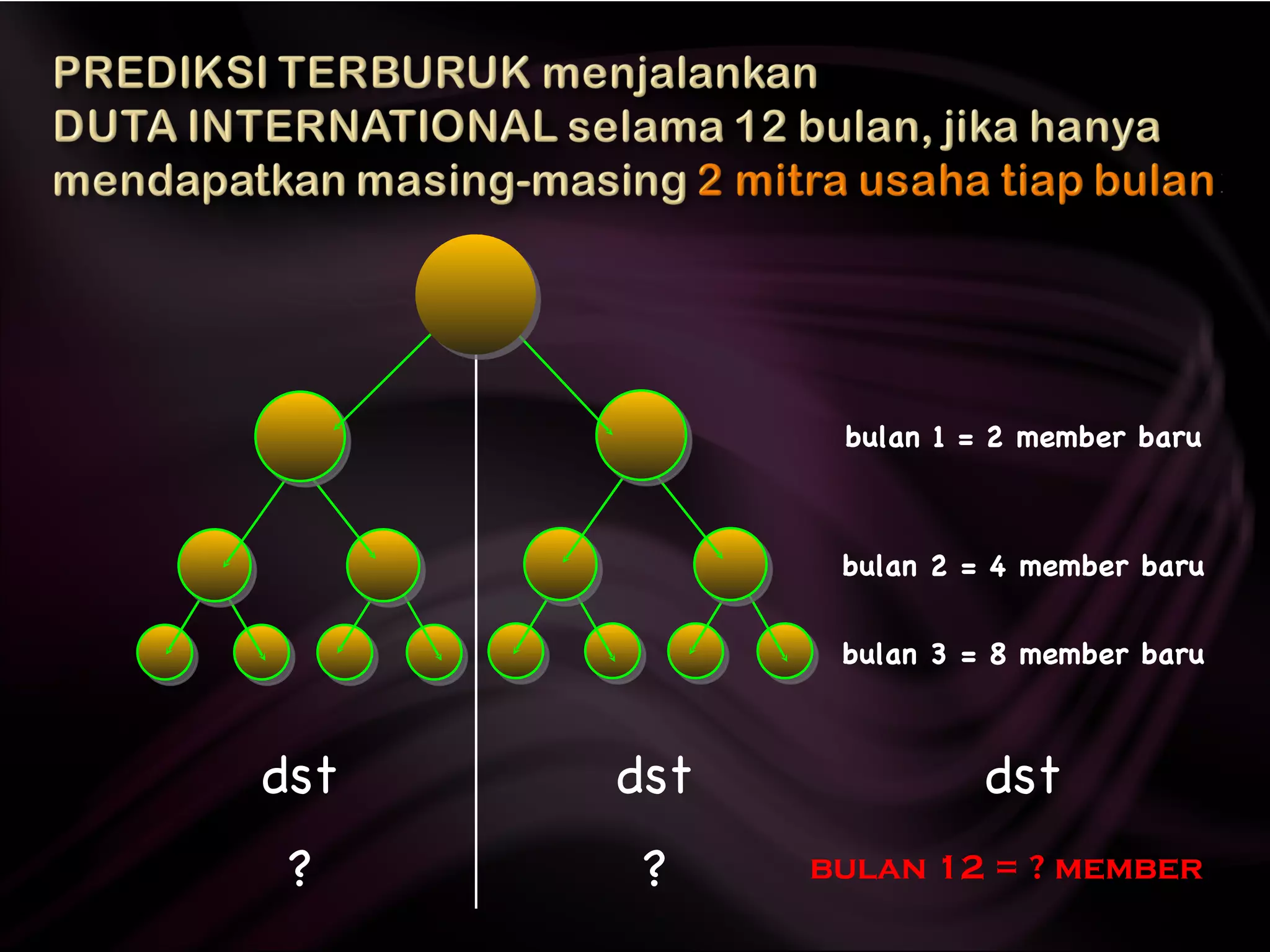 PREDIKSI TERBURUK menjalankan DUTA INTERNATIONAL selama 12 bulan, jika hanya mendapatkan masing-masing 2 mitra usaha tiap bulan

bulan 1 = 2 member baru

bulan 2 = 4 member baru

bulan 3 = 8 member baru

dst

dst

dst

?

?

BULAN 12 = ? MEMBER